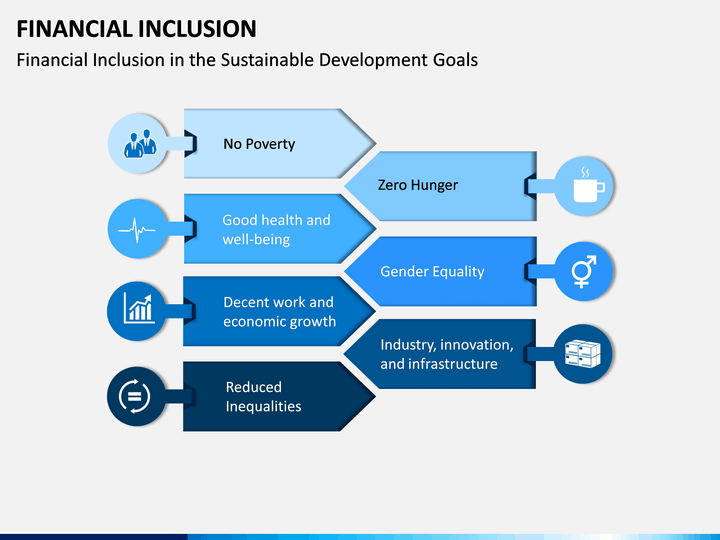 FINANCIAL INCLUSION

Financial Inclusion in the Sustainable Development Goals

No Poverty

Zero Hunger

Good health and well-being

Gender Equality

Decent work and economic growth

Industry, innovation, and infrastructure

Reduced Inequalities